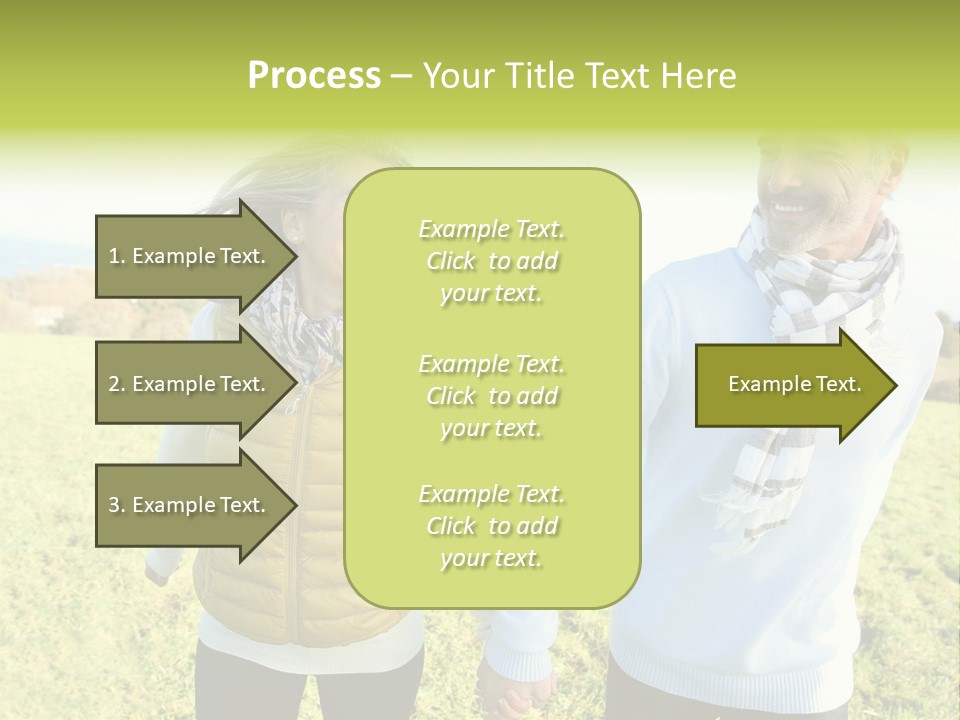 Process – Your Title Text Here

1. Example Text.

2. Example Text.

3. Example Text.

Example Text. Click to add your text.

Example Text. Click to add your text.

Example Text. Click to add your text.

Example Text.